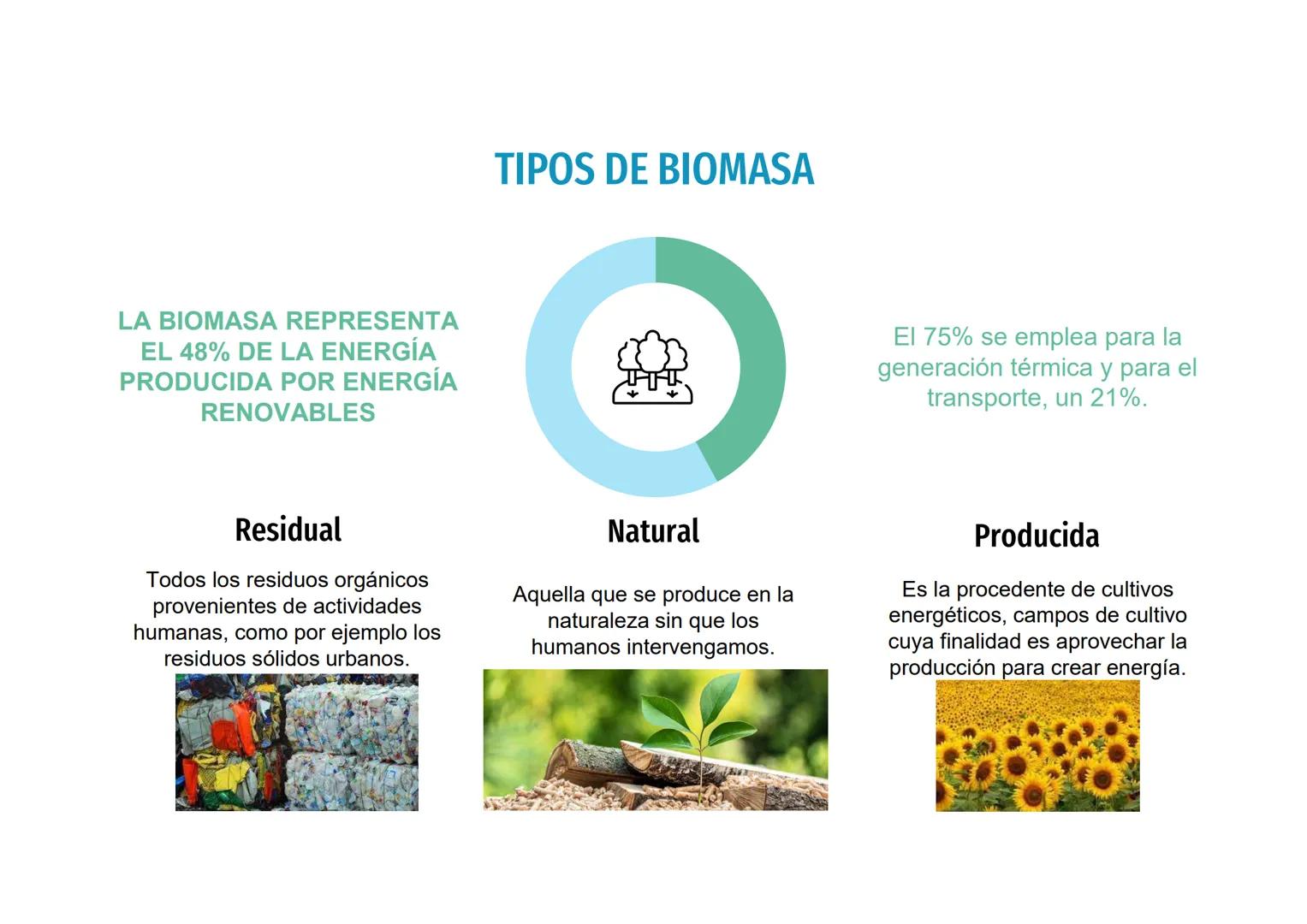 TIPOS DE BIOMASA

LA BIOMASA REPRESENTA EL 48% DE LA ENERGÍA PRODUCIDA POR ENERGÍA RENOVABLES

El 75% se emplea para la generación térmica y para el transporte, un 21%.

Residual

Todos los residuos orgánicos provenientes de actividades humanas, como por ejemplo los residuos sólidos urbanos.

Natural

Aquella que se produce en la naturaleza sin que los humanos intervengamos.

Producida

Es la procedente de cultivos energéticos, campos de cultivo cuya finalidad es aprovechar la producción para crear energía.